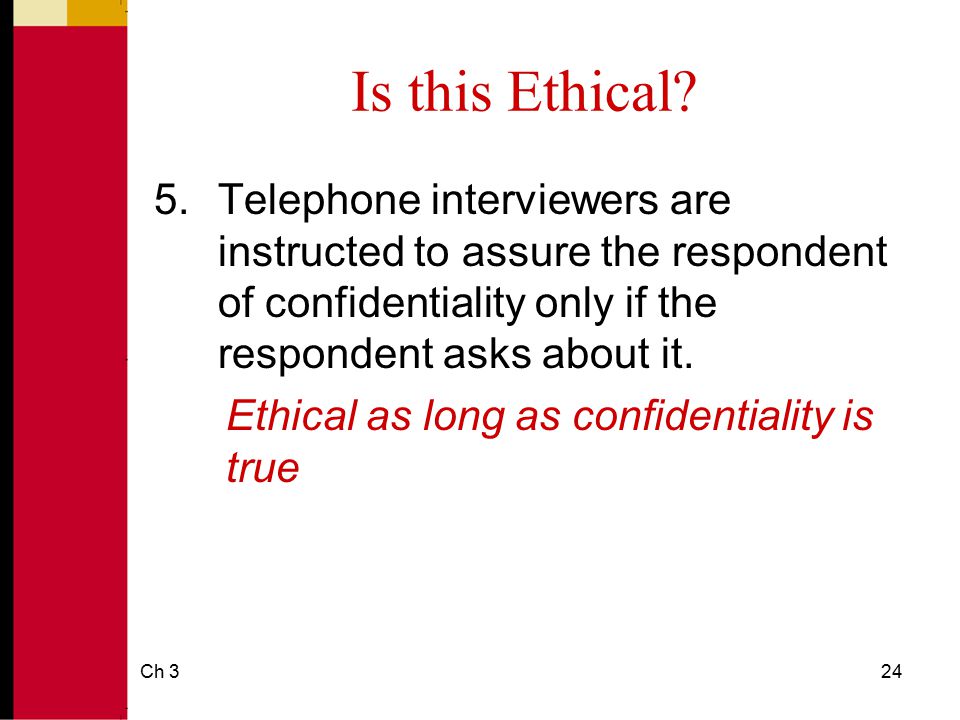 Is this Ethical?

5. Telephone interviewers are instructed to assure the respondent of confidentiality only if the respondent asks about it.

Ethical as long as confidentiality is true

Ch 3

24